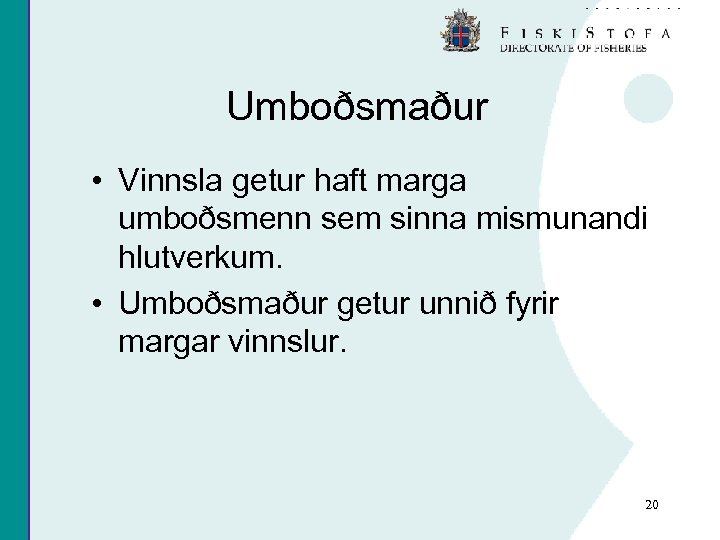 FISKISTOFA
DIRECTORATE OF FISHERIES

Umboðsmaður

• Vinnsla getur haft marga umboðsmenn sem sinna mismunandi hlutverkum.
• Umboðsmaður getur unnið fyrir margar vinnslur.

20